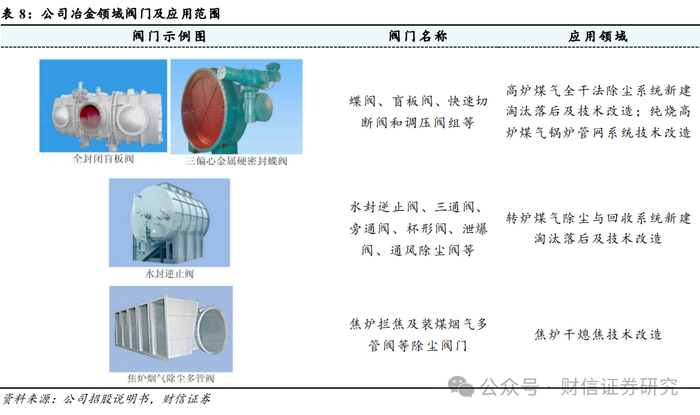 表 8：公司冶金领域阀门及应用范围

| 阀门示例图 | 阀门名称 | 应用领域 |
|---|---|---|
| 全封闭盲板阀 三偏心金属硬密封蝶阀 | 蝶阀、盲板阀、快速切断阀和调压阀组等 | 高炉煤气全干法除尘系统新建淘汰落后及技术改造；纯烧高炉煤气锅炉管网系统技术改造 |
| 水封逆止阀 | 水封逆止阀、三通阀、旁通阀、杯形阀、泄爆阀、通风除尘阀等 | 转炉煤气除尘与回收系统新建淘汰落后及技术改造 |
| 焦炉烟气除尘多管阀 | 焦炉拦焦及装煤烟气多管阀等除尘阀门 | 焦炉干熄焦技术改造 |

资料来源：公司招股说明书，财信证券

公众号 · 财信证券研究